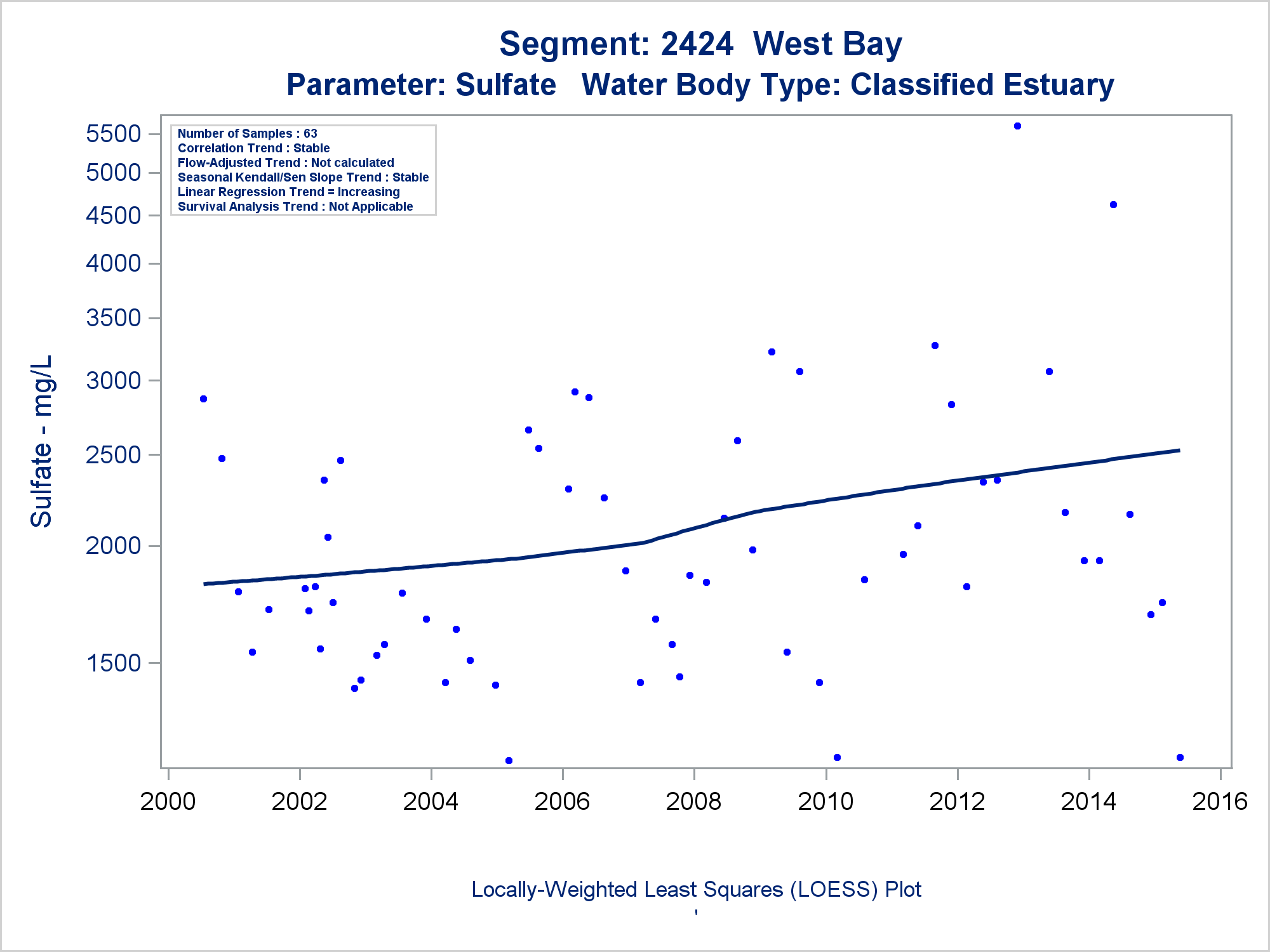 Segment: 2424 West Bay
Parameter: Sulfate Water Body Type: Classified Estuary

Number of Samples : 63
Correlation Trend : Stable
Flow-Adjusted Trend : Not calculated
Seasonal Kendall/Sen Slope Trend : Stable
Linear Regression Trend = Increasing
Survival Analysis Trend : Not Applicable

Sulfate - mg/L

5500
5000
4500
4000
3500
3000
2500
2000
1500

2000 2002 2004 2006 2008 2010 2012 2014 2016

Locally-Weighted Least Squares (LOESS) Plot
'